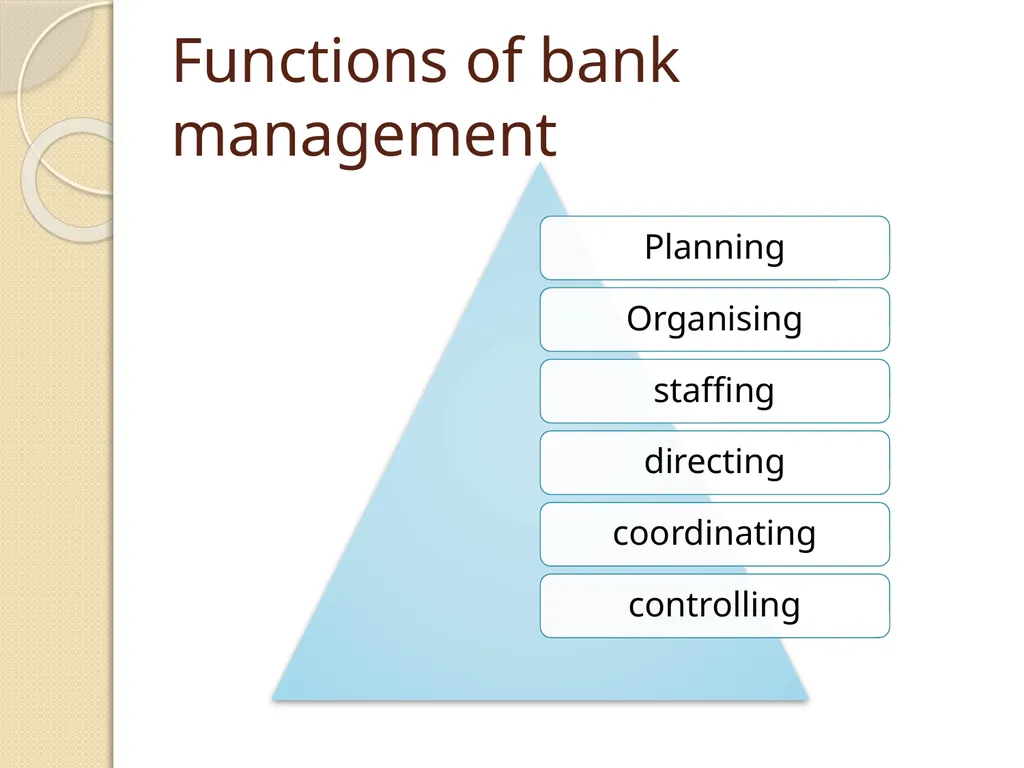 Functions of bank management

Planning
Organising
staffing
directing
coordinating
controlling